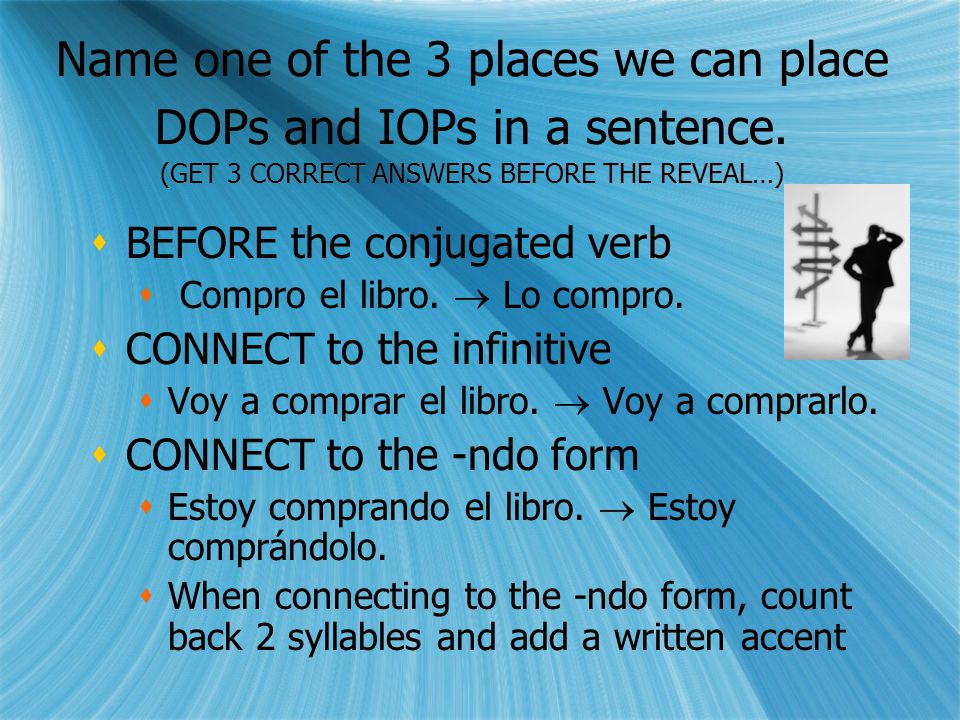 Name one of the 3 places we can place DOPs and IOPs in a sentence.
(GET 3 CORRECT ANSWERS BEFORE THE REVEAL…)

BEFORE the conjugated verb
Compro el libro. $\rightarrow$ Lo compro.

CONNECT to the infinitive
Voy a comprar el libro. $\rightarrow$ Voy a comprarlo.

CONNECT to the -ndo form
Estoy comprando el libro. $\rightarrow$ Estoy comprándolo.
When connecting to the -ndo form, count back 2 syllables and add a written accent